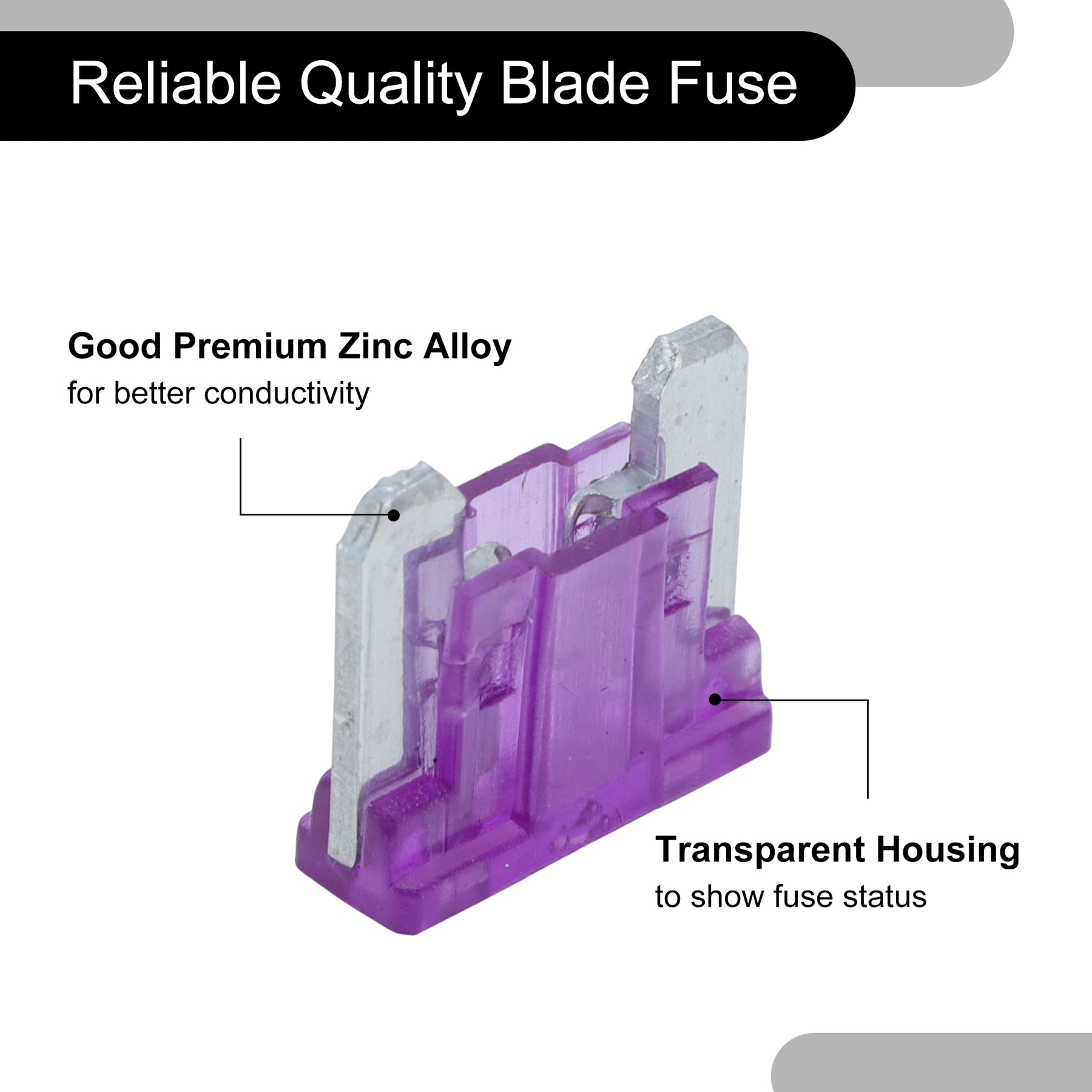 Reliable Quality Blade Fuse

Good Premium Zinc Alloy
for better conductivity

Transparent Housing
to show fuse status